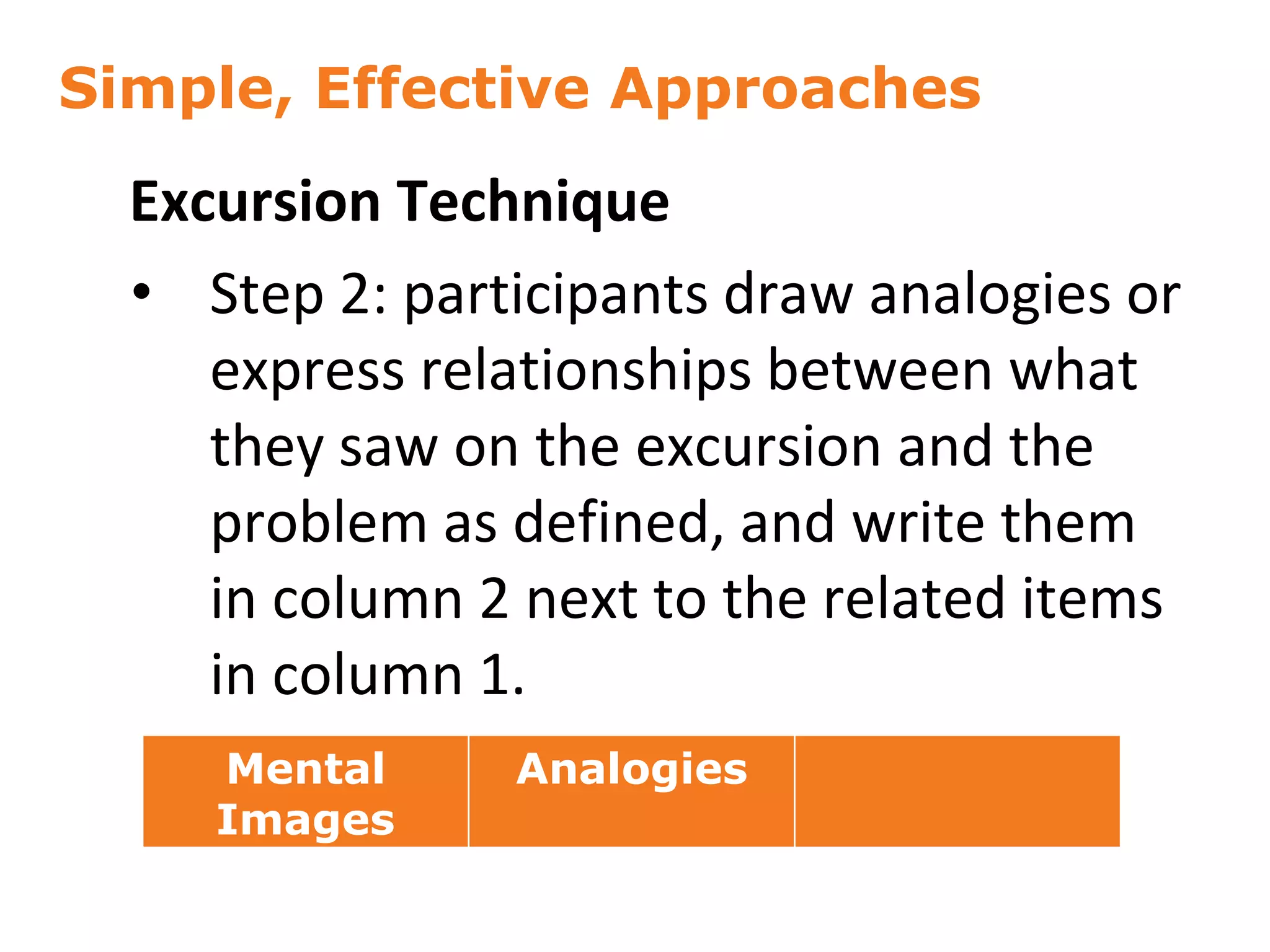 Simple, Effective Approaches

Excursion Technique

• Step 2: participants draw analogies or express relationships between what they saw on the excursion and the problem as defined, and write them in column 2 next to the related items in column 1.

| Mental Images | Analogies | |
|---|---|---|